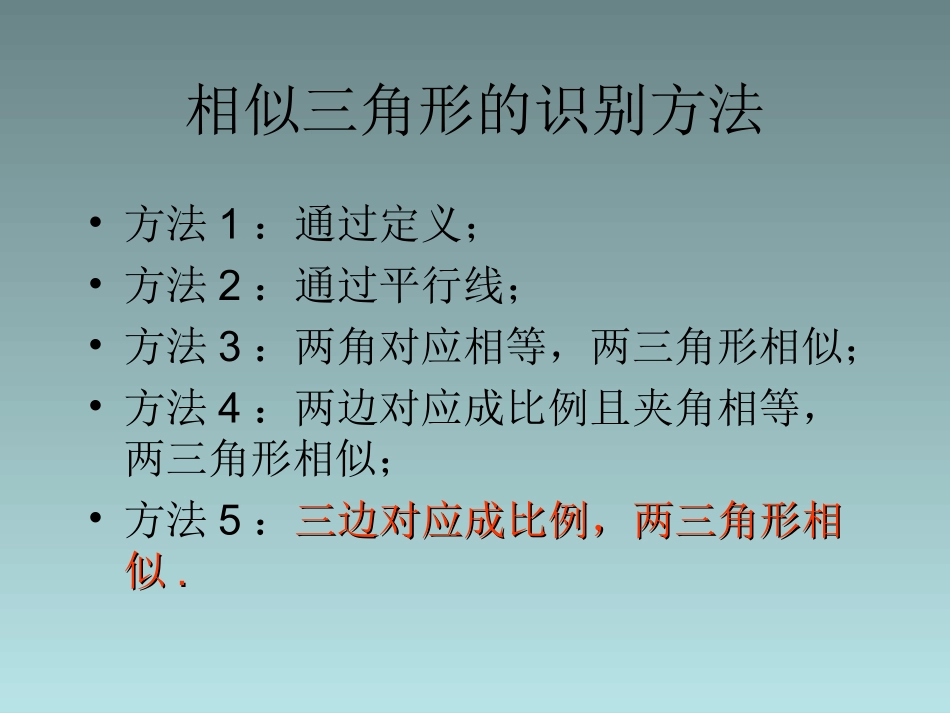 相似三角形的识别方法

• 方法 1 ：通过定义；
• 方法 2 ：通过平行线；
• 方法 3 ：两角对应相等，两三角形相似；
• 方法 4 ：两边对应成比例且夹角相等，两三角形相似；
• 方法 5 ：三边对应成比例，两三角形相似 .